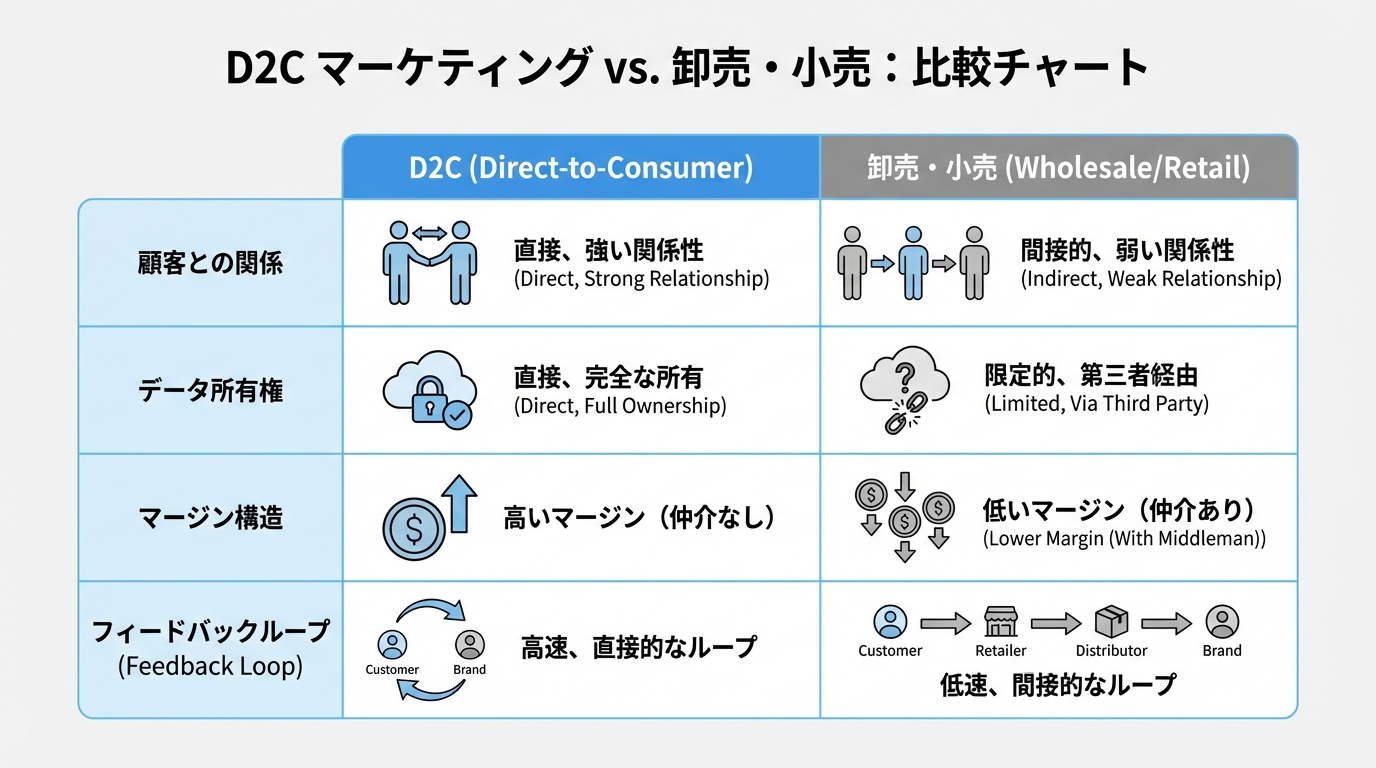 D2C マーケティング vs. 卸売・小売：比較チャート

| | D2C (Direct-to-Consumer) | 卸売・小売 (Wholesale/Retail) |
|---|---|---|
| 顧客との関係 | 直接、強い関係性 (Direct, Strong Relationship) | 間接的、弱い関係性 (Indirect, Weak Relationship) |
| データ所有権 | 直接、完全な所有 (Direct, Full Ownership) | 限定的、第三者経由 (Limited, Via Third Party) |
| マージン構造 | 高いマージン（仲介なし） | 低いマージン（仲介あり） (Lower Margin (With Middleman)) |
| フィードバックループ (Feedback Loop) | Customer Brand 高速、直接的なループ | Customer Retailer Distributor Brand 低速、間接的なループ |